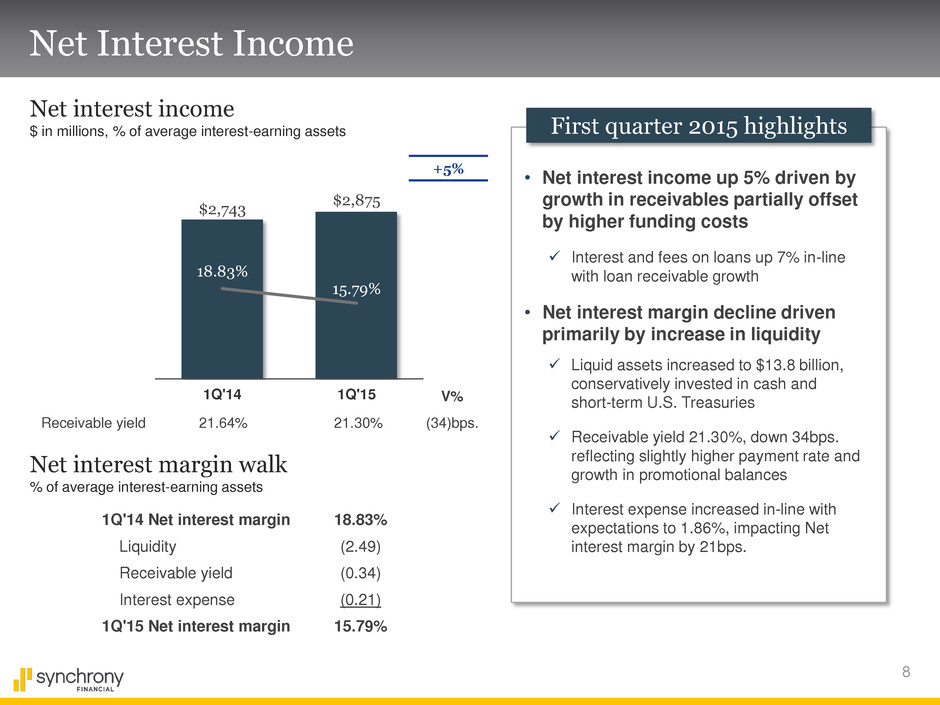 Net Interest Income

Net interest income
$ in millions, % of average interest-earning assets

+5%

$2,743

$2,875

18.83%

15.79%

| | 1Q'14 | 1Q'15 | V% |
|---|---|---|---|
| Receivable yield | 21.64% | 21.30% | (34)bps. |

Net interest margin walk
% of average interest-earning assets

| | |
|---|---|
| 1Q'14 Net interest margin | 18.83% |
| Liquidity | (2.49) |
| Receivable yield | (0.34) |
| Interest expense | (0.21) |
| 1Q'15 Net interest margin | 15.79% |

First quarter 2015 highlights

• Net interest income up 5% driven by growth in receivables partially offset by higher funding costs

✓ Interest and fees on loans up 7% in-line with loan receivable growth

• Net interest margin decline driven primarily by increase in liquidity

✓ Liquid assets increased to $13.8 billion, conservatively invested in cash and short-term U.S. Treasuries

✓ Receivable yield 21.30%, down 34bps. reflecting slightly higher payment rate and growth in promotional balances

✓ Interest expense increased in-line with expectations to 1.86%, impacting Net interest margin by 21bps.

synchrony FINANCIAL

8